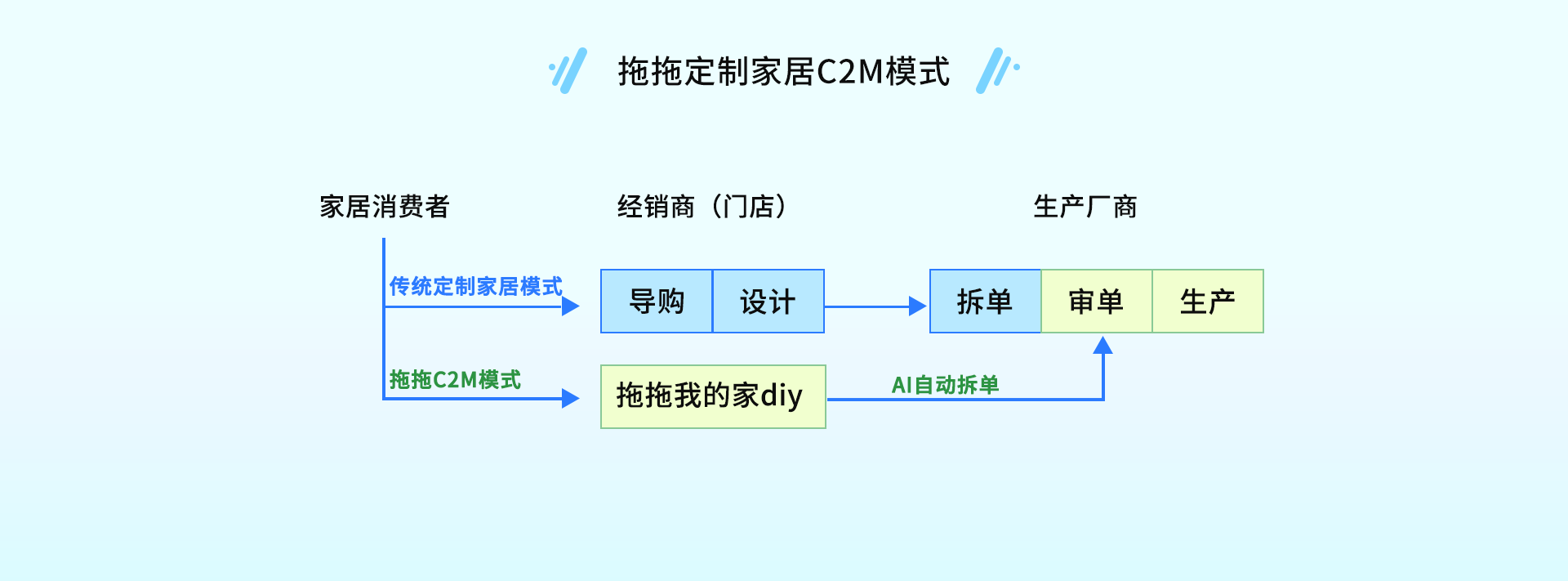 拖拖定制家居C2M模式

家居消费者

经销商（门店）

生产厂商

传统定制家居模式

导购

设计

拆单

审单

生产

拖拖C2M模式

拖拖我的家diy

AI自动拆单